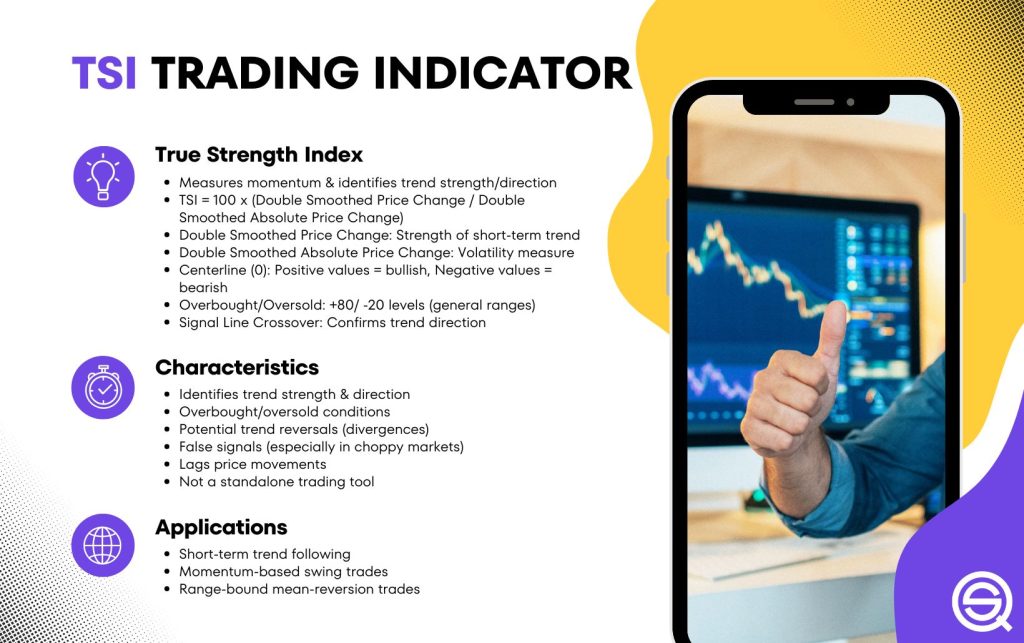 TSI TRADING INDICATOR

True Strength Index

- Measures momentum & identifies trend strength/direction
- TSI = 100 x (Double Smoothed Price Change / Double Smoothed Absolute Price Change)
- Double Smoothed Price Change: Strength of short-term trend
- Double Smoothed Absolute Price Change: Volatility measure
- Centerline (0): Positive values = bullish, Negative values = bearish
- Overbought/Oversold: +80/ -20 levels (general ranges)
- Signal Line Crossover: Confirms trend direction

Characteristics

- Identifies trend strength & direction
- Overbought/oversold conditions
- Potential trend reversals (divergences)
- False signals (especially in choppy markets)
- Lags price movements
- Not a standalone trading tool

Applications

- Short-term trend following
- Momentum-based swing trades
- Range-bound mean-reversion trades